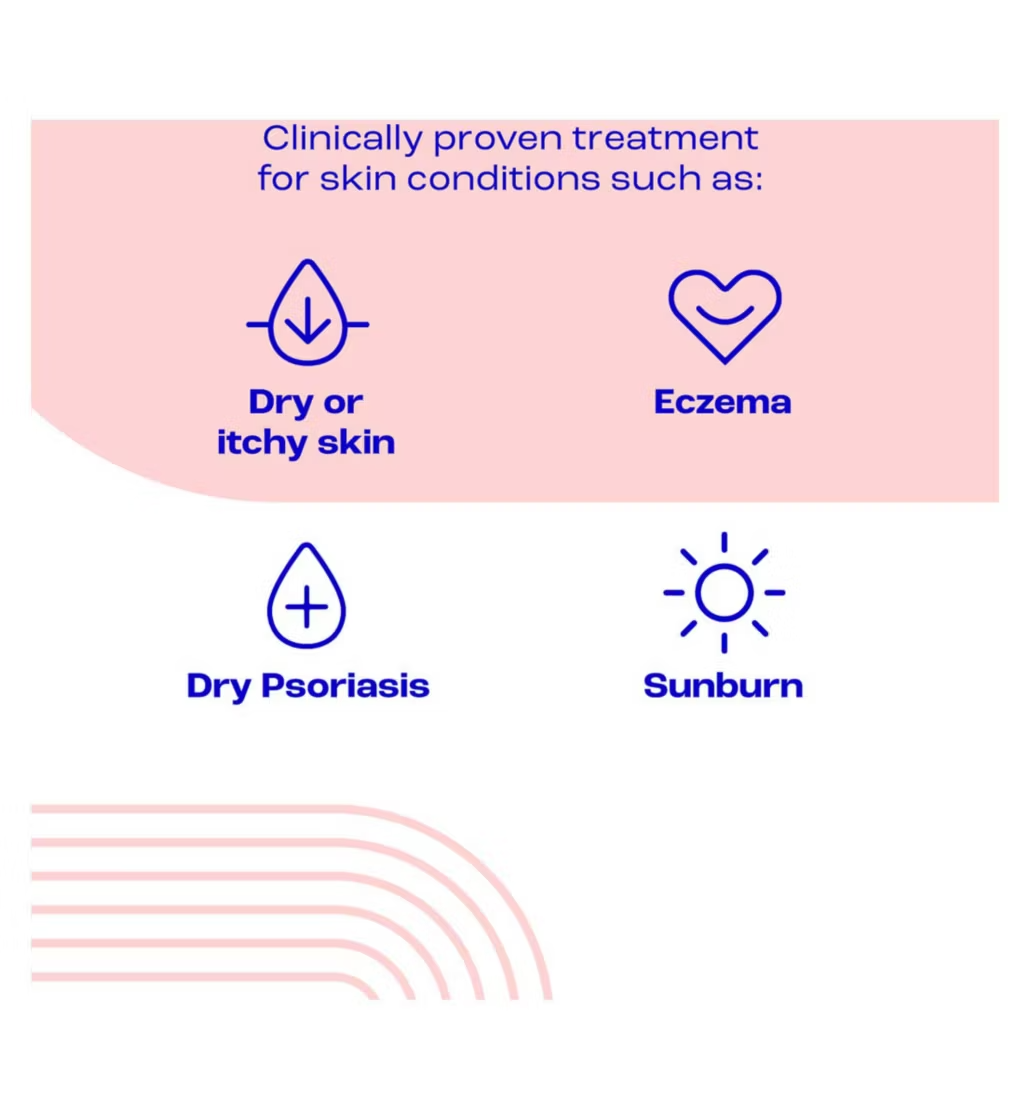 Clinically proven treatment for skin conditions such as:

Dry or itchy skin

Eczema

Dry Psoriasis

Sunburn